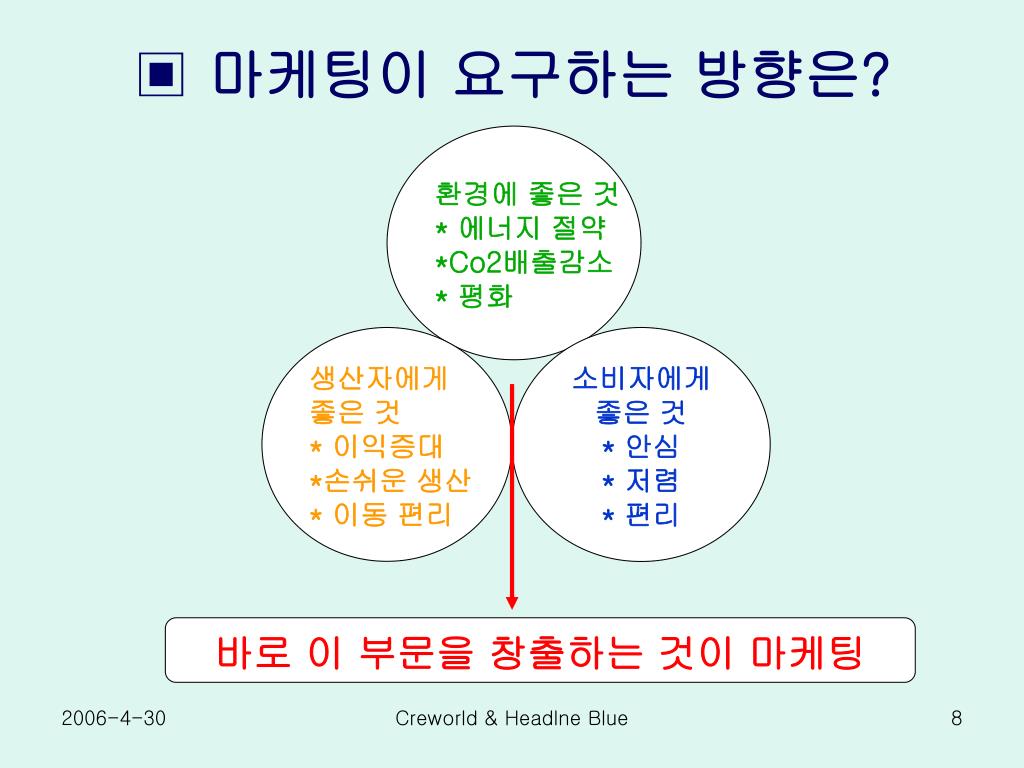 ▣ 마케팅이 요구하는 방향은?

환경에 좋은 것
* 에너지 절약
*Co2배출감소
* 평화

생산자에게
좋은 것
* 이익증대
*손쉬운 생산
* 이동 편리

소비자에게
좋은 것
* 안심
* 저렴
* 편리

바로 이 부문을 창출하는 것이 마케팅

2006-4-30

Creworld & Headlne Blue

8